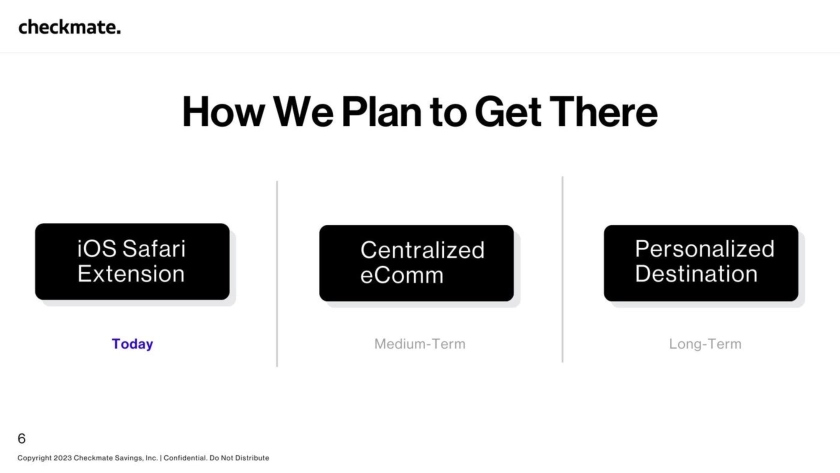 checkmate.

How We Plan to Get There

iOS Safari Extension

Today

Centralized eComm

Medium-Term

Personalized Destination

Long-Term

6

Copyright 2023 Checkmate Savings, Inc. | Confidential. Do Not Distribute